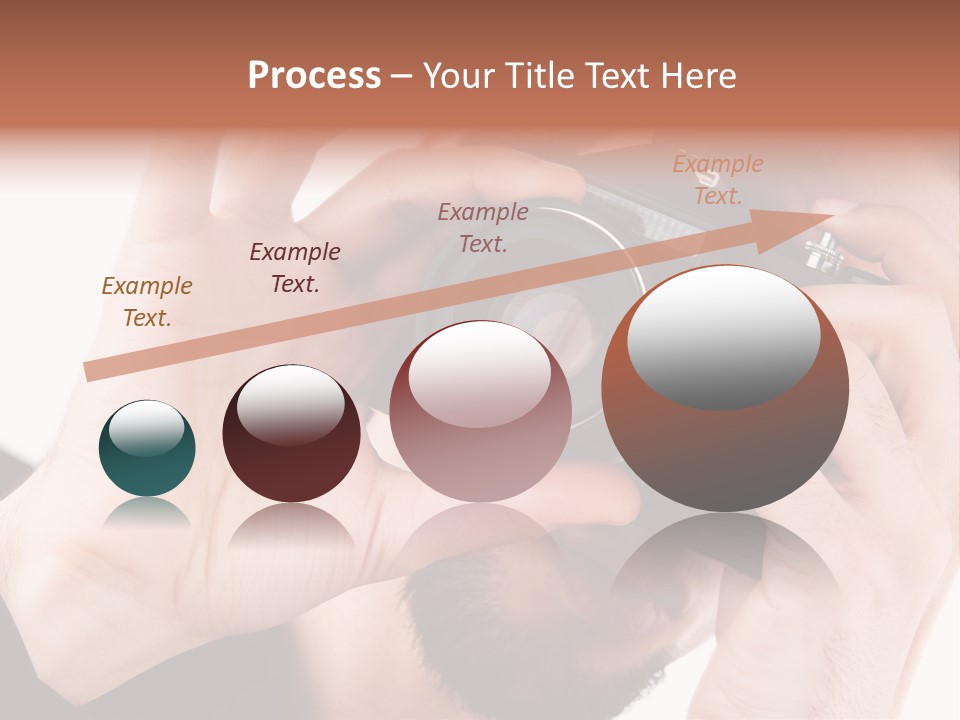 Process – Your Title Text Here

Example Text.

Example Text.

Example Text.

Example Text.